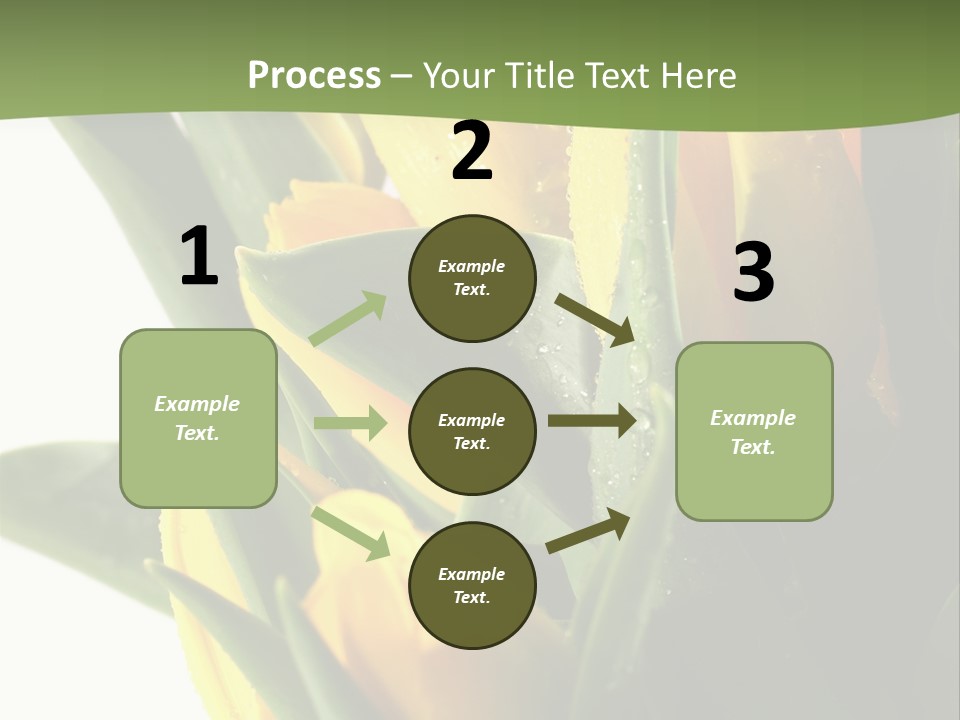 Process – Your Title Text Here

1

Example Text.

2

Example Text.

Example Text.

Example Text.

3

Example Text.